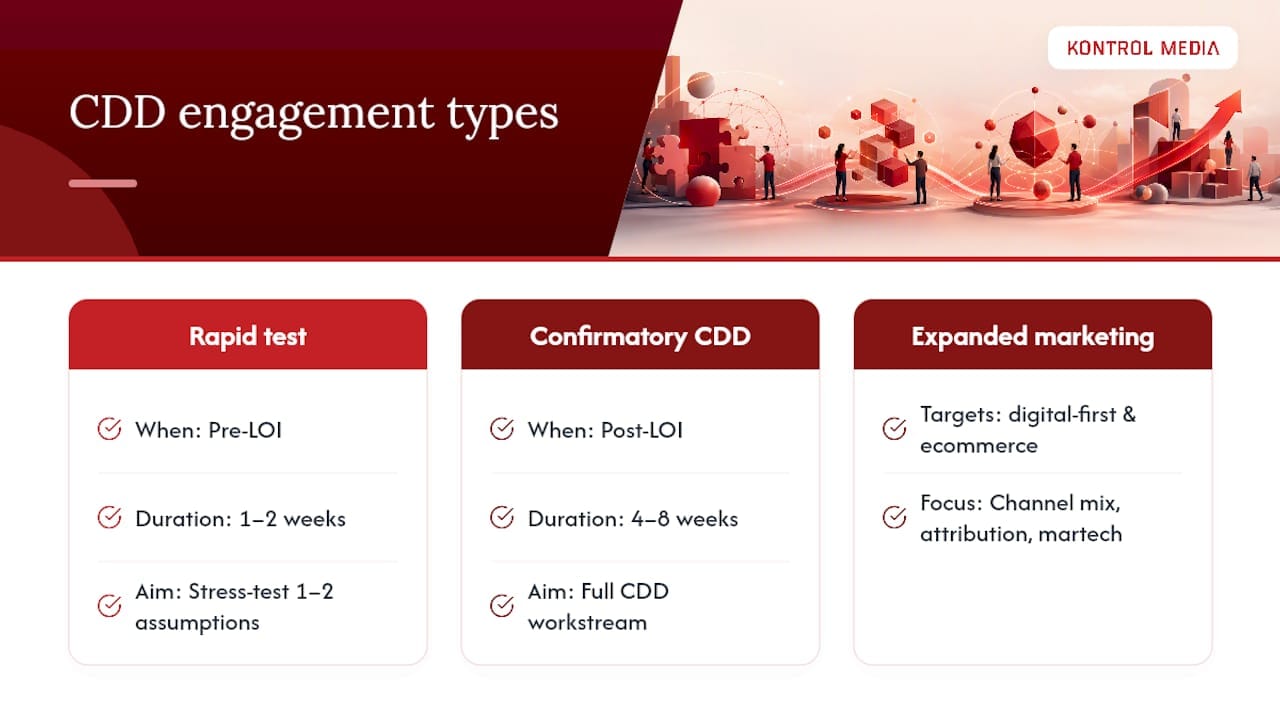 CDD engagement types

KONTROL MEDIA

Rapid test

When: Pre-LOI

Duration: 1–2 weeks

Aim: Stress-test 1–2 assumptions

Confirmatory CDD

When: Post-LOI

Duration: 4–8 weeks

Aim: Full CDD workstream

Expanded marketing

Targets: digital-first & ecommerce

Focus: Channel mix, attribution, martech